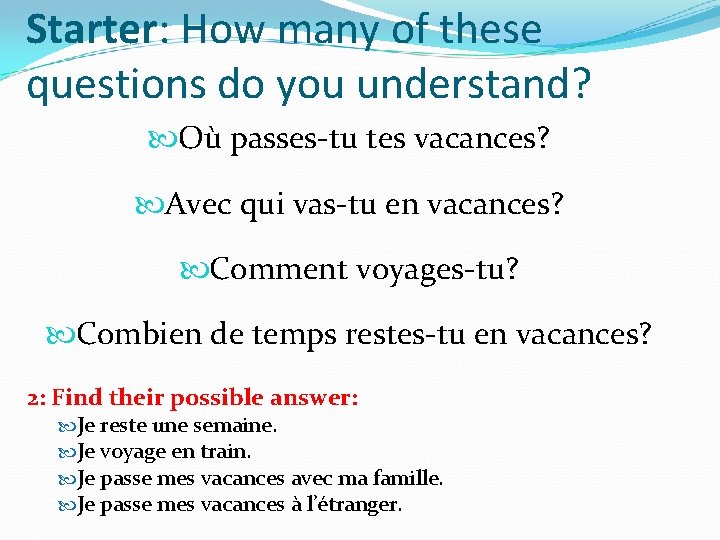 Starter: How many of these questions do you understand?

Où passes-tu tes vacances?

Avec qui vas-tu en vacances?

Comment voyages-tu?

Combien de temps restes-tu en vacances?

2: Find their possible answer:

Je reste une semaine.
Je voyage en train.
Je passe mes vacances avec ma famille.
Je passe mes vacances à l'étranger.